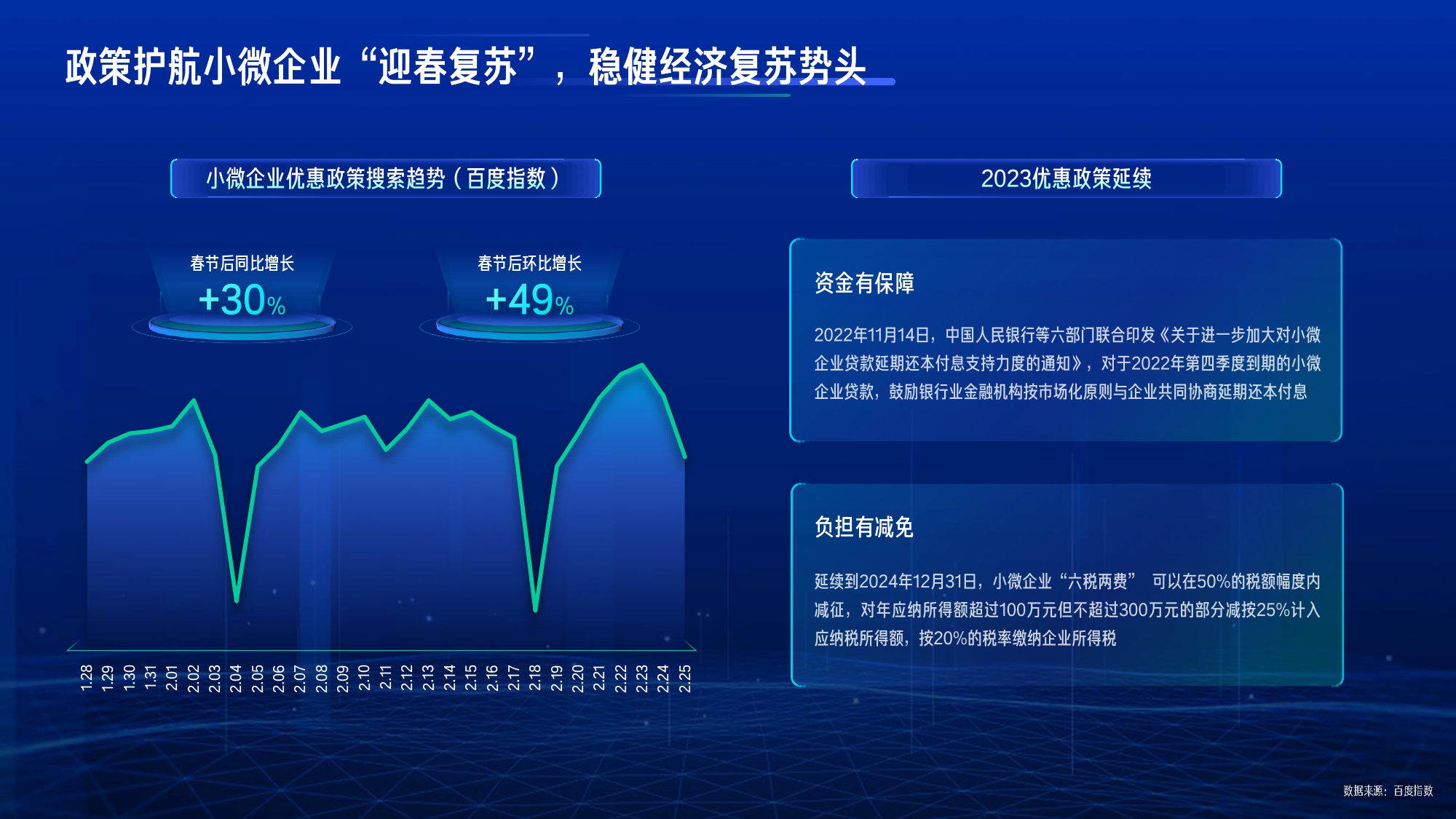 政策护航小微企业“迎春复苏”，稳健经济复苏势头

小微企业优惠政策搜索趋势（百度指数）

春节后同比增长
+30%

春节后环比增长
+49%

1.28 1.29 1.30 1.31 2.01 2.02 2.03 2.04 2.05 2.06 2.07 2.08 2.09 2.10 2.11 2.12 2.13 2.14 2.15 2.16 2.17 2.18 2.19 2.20 2.21 2.22 2.23 2.24 2.25

2023优惠政策延续

资金有保障

2022年11月14日，中国人民银行等六部门联合印发《关于进一步加大对小微企业贷款延期还本付息支持力度的通知》，对于2022年第四季度到期的小微企业贷款，鼓励银行业金融机构按市场化原则与企业共同协商延期还本付息

负担有减免

延续到2024年12月31日，小微企业“六税两费” 可以在50%的税额幅度内减征，对年应纳所得额超过100万元但不超过300万元的部分减按25%计入应纳税所得额，按20%的税率缴纳企业所得税

数据来源：百度指数